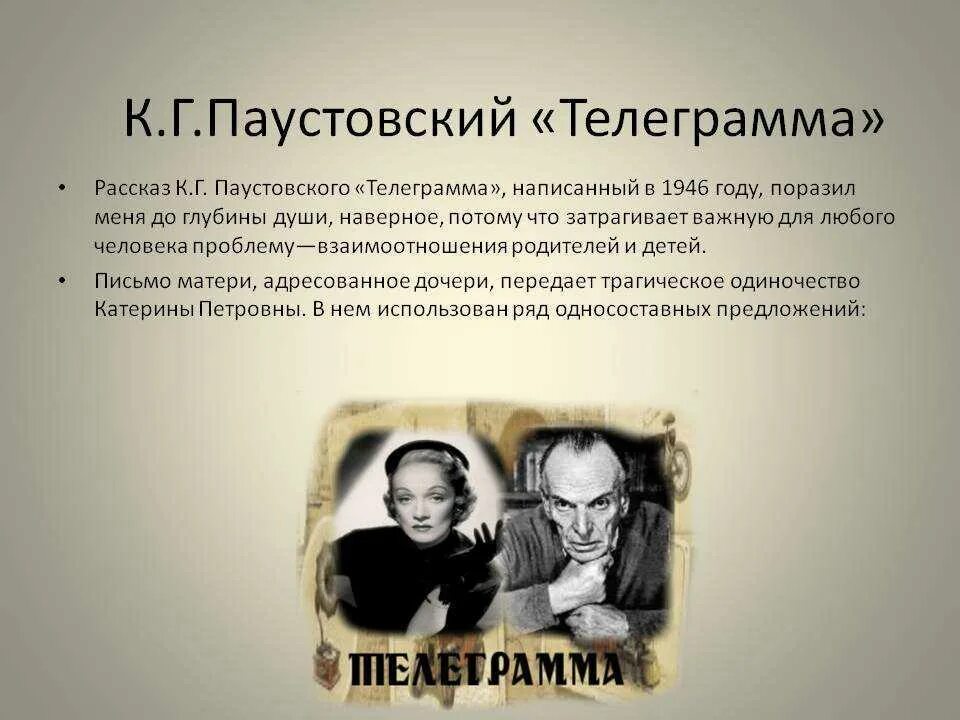 К.Г.Паустовский «Телеграмма»

• Рассказ К.Г. Паустовского «Телеграмма», написанный в 1946 году, поразил меня до глубины души, наверное, потому что затрагивает важную для любого человека проблему—взаимоотношения родителей и детей.

• Письмо матери, адресованное дочери, передает трагическое одиночество Катерины Петровны. В нем использован ряд односоставных предложений:

ТЕЛЕГРАММА